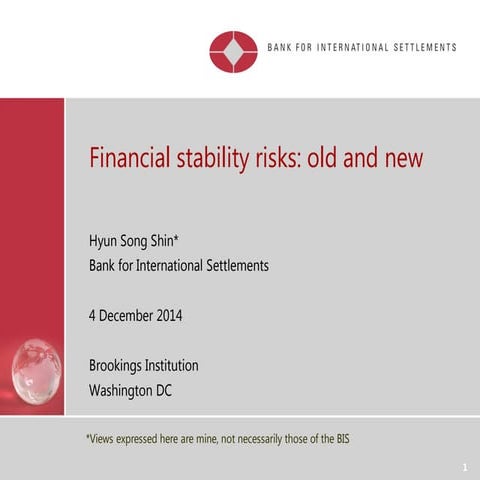 BANK FOR INTERNATIONAL SETTLEMENTS

Financial stability risks: old and new

Hyun Song Shin*
Bank for International Settlements

4 December 2014

Brookings Institution
Washington DC

*Views expressed here are mine, not necessarily those of the BIS

1